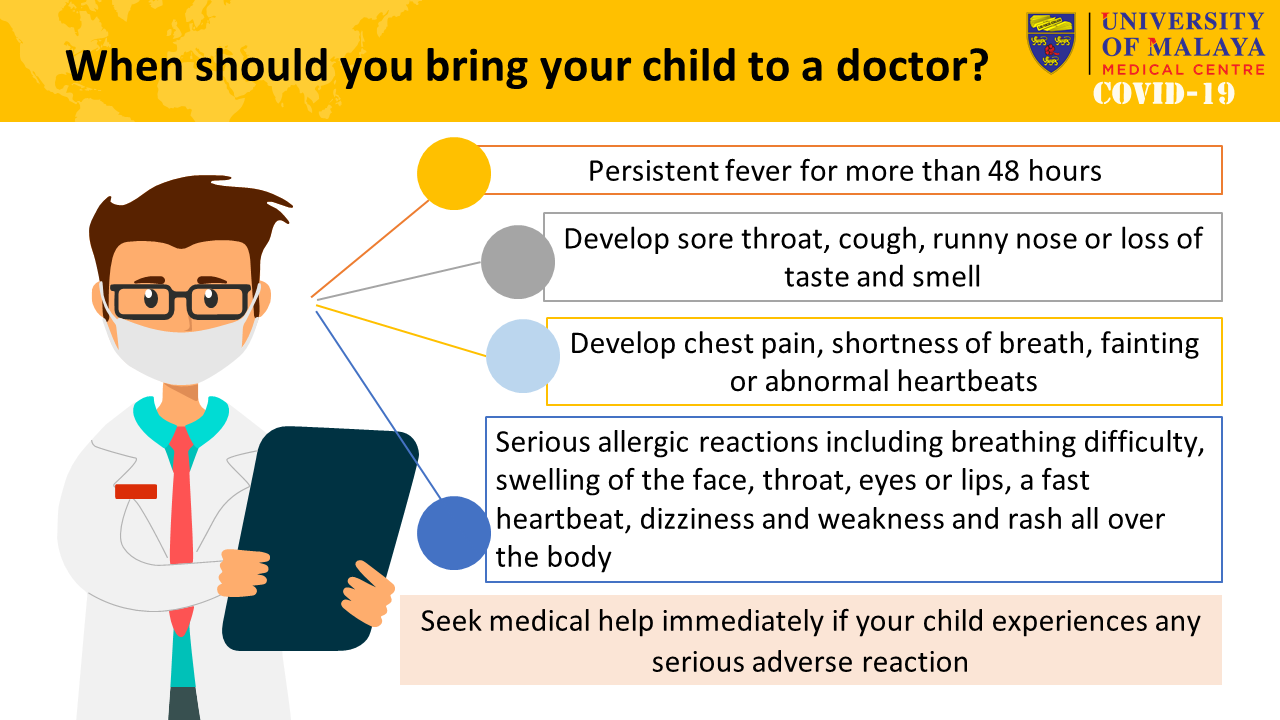 When should you bring your child to a doctor?

UNIVERSITY OF MALAYA MEDICAL CENTRE
COVID-19

Persistent fever for more than 48 hours

Develop sore throat, cough, runny nose or loss of taste and smell

Develop chest pain, shortness of breath, fainting or abnormal heartbeats

Serious allergic reactions including breathing difficulty, swelling of the face, throat, eyes or lips, a fast heartbeat, dizziness and weakness and rash all over the body

Seek medical help immediately if your child experiences any serious adverse reaction